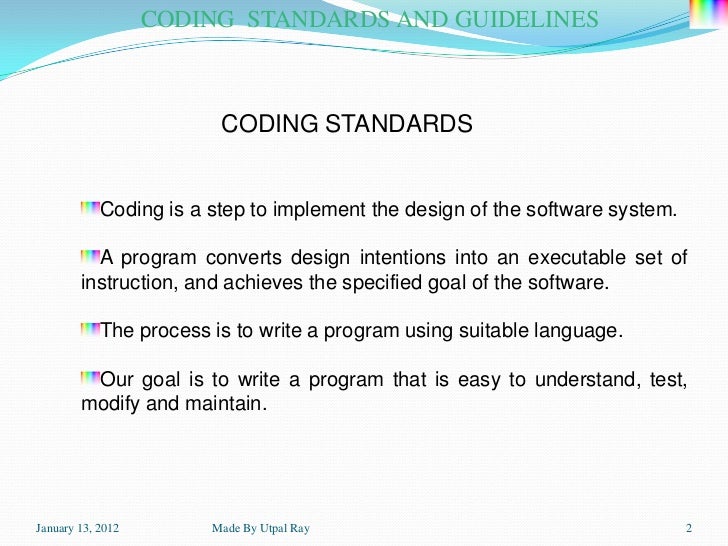 CODING STANDARDS AND GUIDELINES

CODING STANDARDS

Coding is a step to implement the design of the software system.

A program converts design intentions into an executable set of instruction, and achieves the specified goal of the software.

The process is to write a program using suitable language.

Our goal is to write a program that is easy to understand, test, modify and maintain.

January 13, 2012

Made By Utpal Ray

2